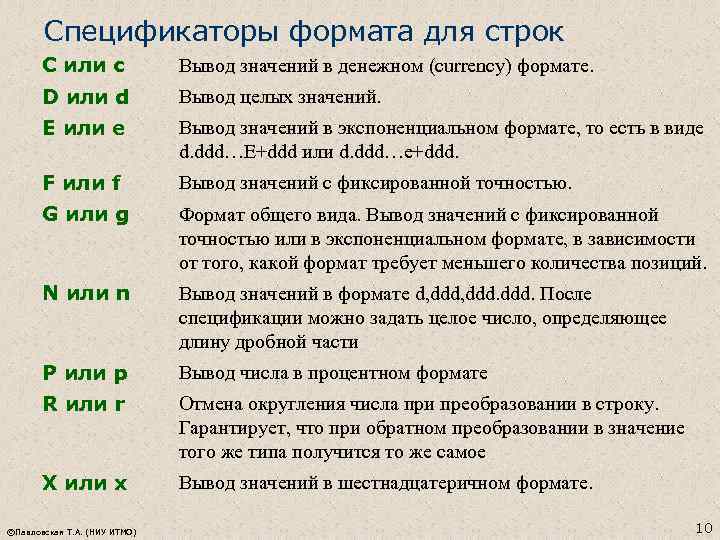 Спецификаторы формата для строк

| | |
|---|---|
| C или c | Вывод значений в денежном (currency) формате. |
| D или d | Вывод целых значений. |
| E или e | Вывод значений в экспоненциальном формате, то есть в виде d.ddd…E+ddd или d.ddd…e+ddd. |
| F или f | Вывод значений с фиксированной точностью. |
| G или g | Формат общего вида. Вывод значений с фиксированной точностью или в экспоненциальном формате, в зависимости от того, какой формат требует меньшего количества позиций. |
| N или n | Вывод значений в формате d,ddd,ddd.ddd. После спецификации можно задать целое число, определяющее длину дробной части |
| P или p | Вывод числа в процентном формате |
| R или r | Отмена округления числа при преобразовании в строку. Гарантирует, что при обратном преобразовании в значение того же типа получится то же самое |
| X или x | Вывод значений в шестнадцатеричном формате. |

©Павловская Т.А. (НИУ ИТМО)

10